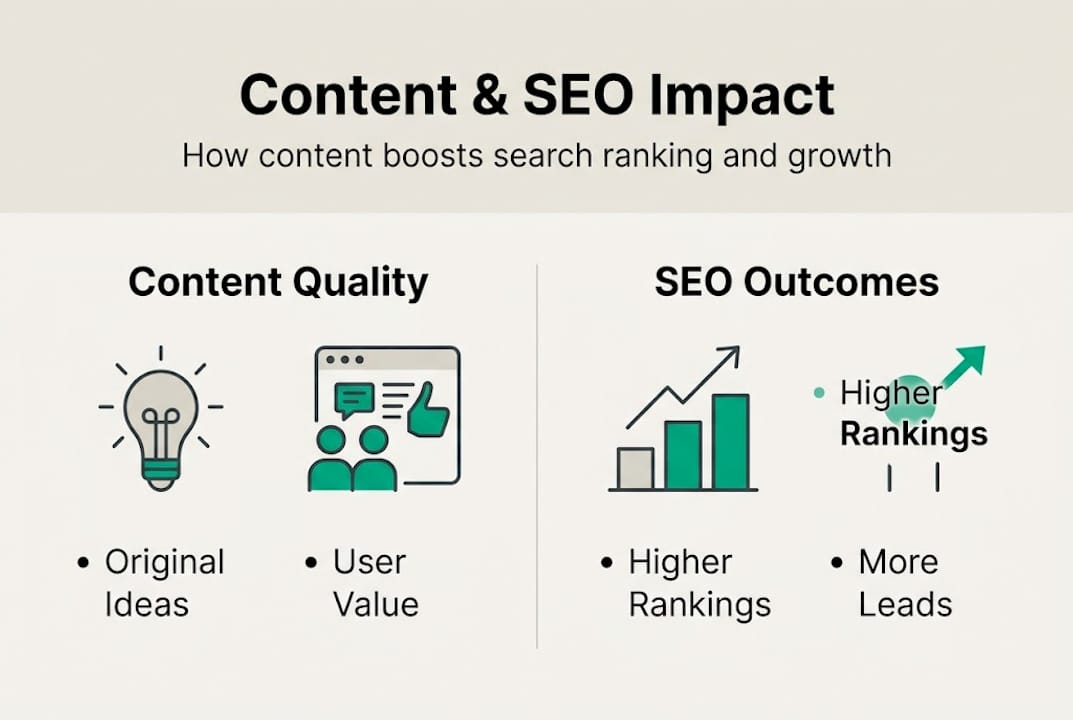 Content & SEO Impact

How content boosts search ranking and growth

Content Quality

• Original Ideas

• User Value

SEO Outcomes

• Higher Rankings

• Higher Rankings

• More Leads